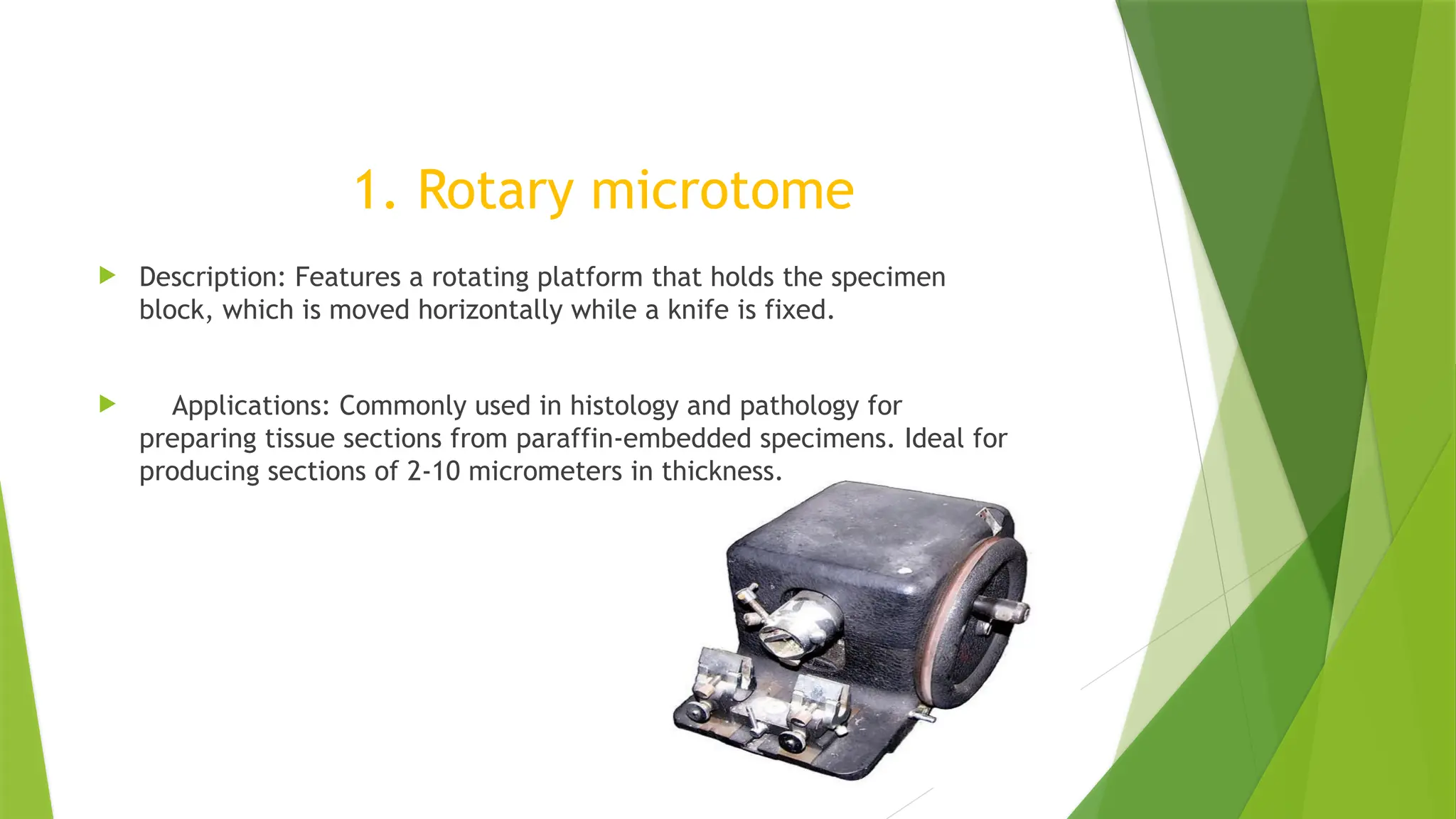 1. Rotary microtome

Description: Features a rotating platform that holds the specimen block, which is moved horizontally while a knife is fixed.

Applications: Commonly used in histology and pathology for preparing tissue sections from paraffin-embedded specimens. Ideal for producing sections of 2-10 micrometers in thickness.